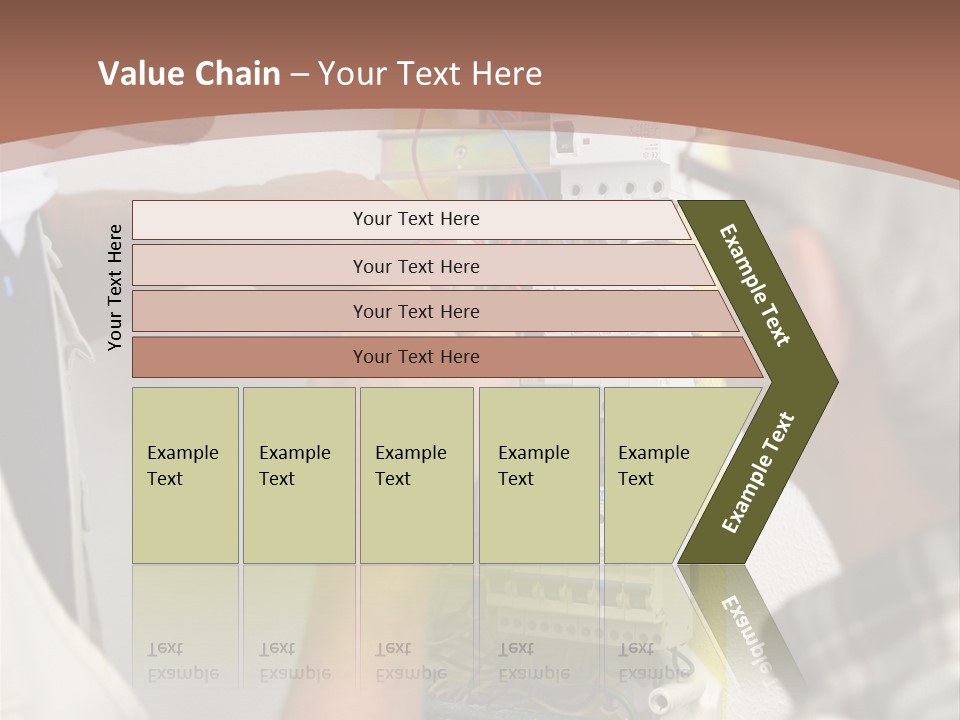 Value Chain – Your Text Here

Your Text Here

Your Text Here

Your Text Here

Your Text Here

Your Text Here

Example Text

Example Text

Example Text

Example Text

Example Text

Example Text

Example Text